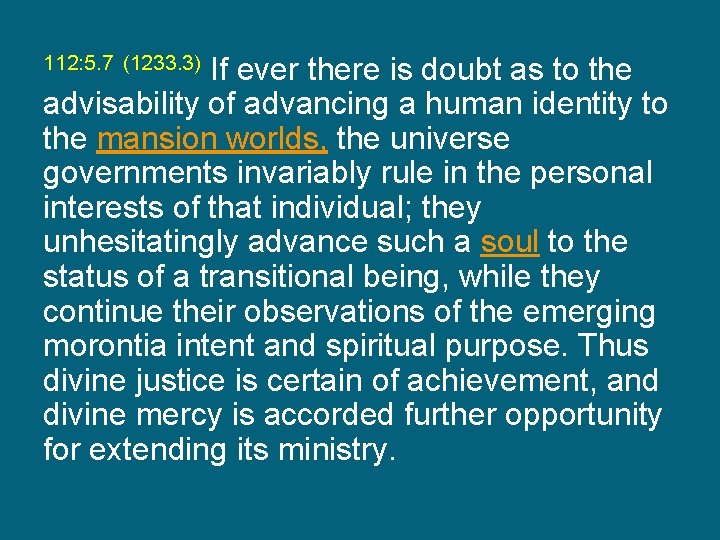 112:5.7 (1233.3) If ever there is doubt as to the advisability of advancing a human identity to the mansion worlds, the universe governments invariably rule in the personal interests of that individual; they unhesitatingly advance such a soul to the status of a transitional being, while they continue their observations of the emerging morontia intent and spiritual purpose. Thus divine justice is certain of achievement, and divine mercy is accorded further opportunity for extending its ministry.